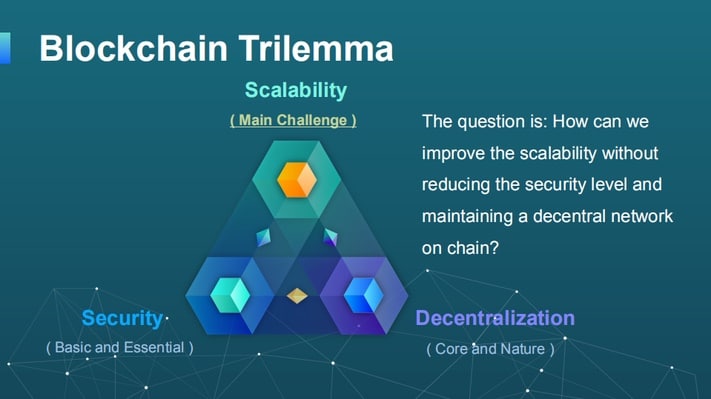 Blockchain Trilemma

Scalability
( Main Challenge )

The question is: How can we improve the scalability without reducing the security level and maintaining a decentral network on chain?

Security
( Basic and Essential )

Decentralization
( Core and Nature )